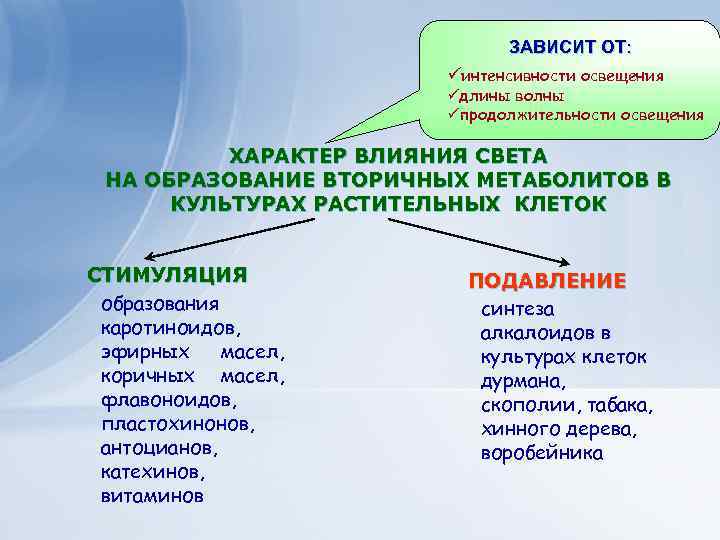 ЗАВИСИТ ОТ:
✓интенсивности освещения
✓длины волны
✓продолжительности освещения

ХАРАКТЕР ВЛИЯНИЯ СВЕТА НА ОБРАЗОВАНИЕ ВТОРИЧНЫХ МЕТАБОЛИТОВ В КУЛЬТУРАХ РАСТИТЕЛЬНЫХ КЛЕТОК

СТИМУЛЯЦИЯ
образования каротиноидов, эфирных масел, коричных масел, флавоноидов, пластохинонов, антоцианов, катехинов, витаминов

ПОДАВЛЕНИЕ
синтеза алкалоидов в культурах клеток дурмана, скополии, табака, хинного дерева, воробейника